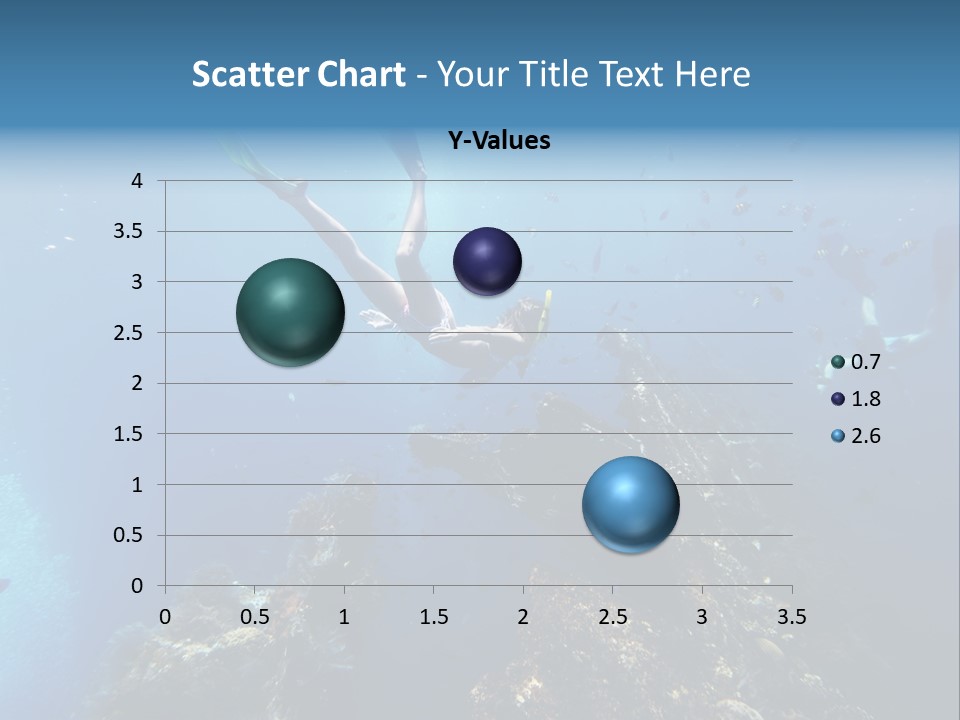 Scatter Chart - Your Title Text Here

Y-Values

4
3.5
3
2.5
2
1.5
1
0.5
0

0 0.5 1 1.5 2 2.5 3 3.5

0.7
1.8
2.6